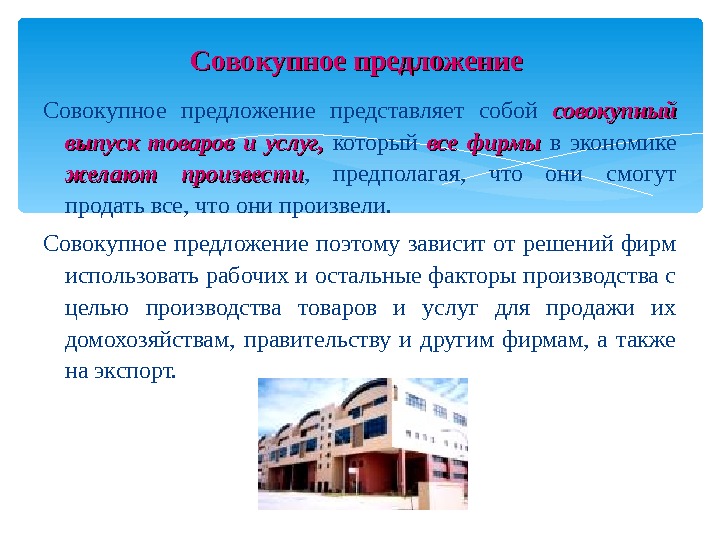 Совокупное предложение

Совокупное предложение представляет собой совокупный выпуск товаров и услуг, который все фирмы в экономике желают произвести, предполагая, что они смогут продать все, что они произвели.

Совокупное предложение поэтому зависит от решений фирм использовать рабочих и остальные факторы производства с целью производства товаров и услуг для продажи их домохозяйствам, правительству и другим фирмам, а также на экспорт.